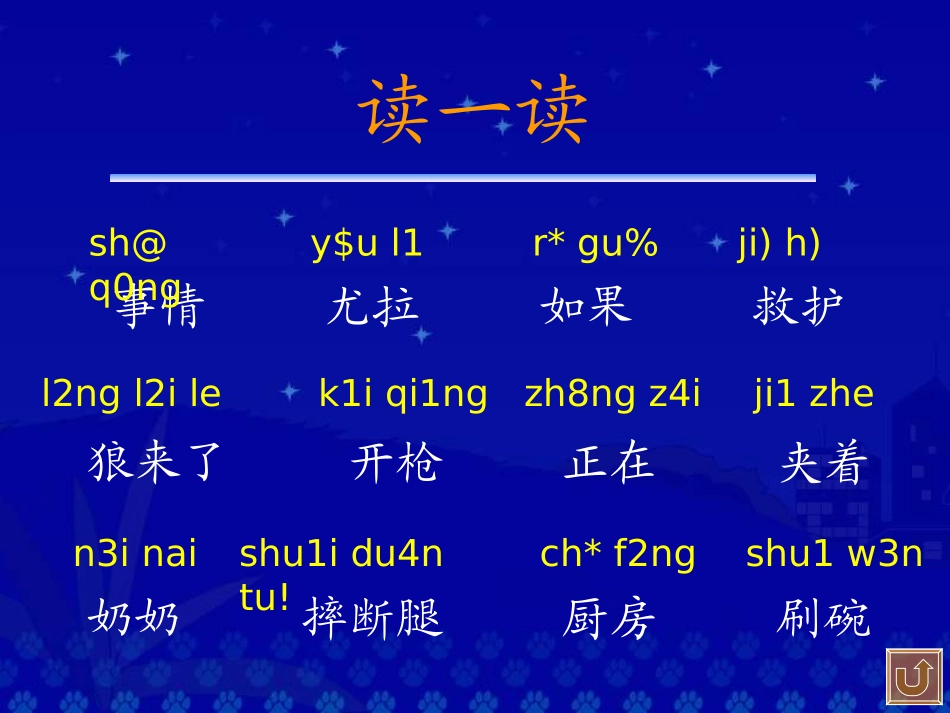 读一读

sh@ q0ng
事情

y$u l1
尤拉

r* gu%
如果

ji) h)
救护

l2ng l2i le
狼来了

k1i qi1ng
开枪

zh8ng z4i
正在

ji1 zhe
夹着

n3i nai
奶奶

shu1i du4n tu!
摔断腿

ch* f2ng
厨房

shu1 w3n
刷碗